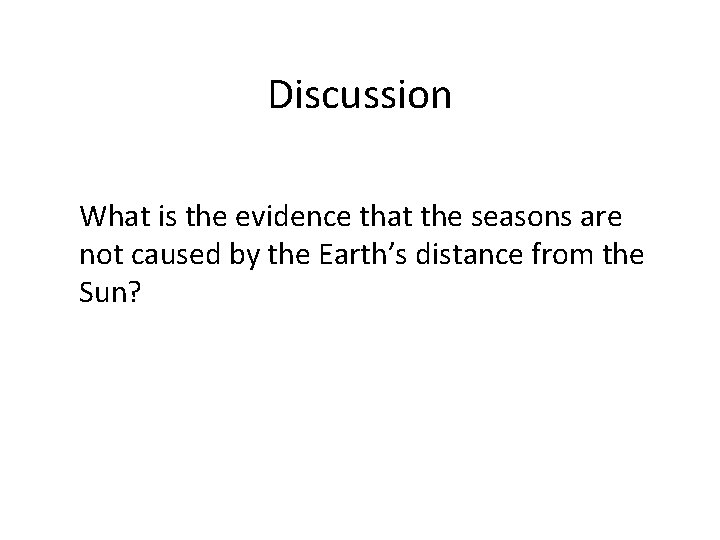 Discussion

What is the evidence that the seasons are not caused by the Earth’s distance from the Sun?